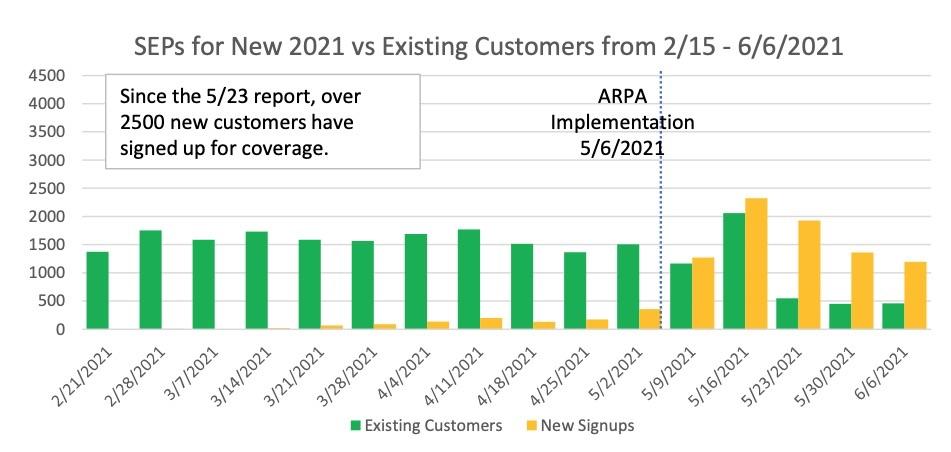 SEPs for New 2021 vs Existing Customers from 2/15 - 6/6/2021

Since the 5/23 report, over 2500 new customers have signed up for coverage.

ARPA Implementation 5/6/2021

4500
4000
3500
3000
2500
2000
1500
1000
500
0

2/21/2021
2/28/2021
3/7/2021
3/14/2021
3/21/2021
3/28/2021
4/4/2021
4/11/2021
4/18/2021
4/25/2021
5/2/2021
5/9/2021
5/16/2021
5/23/2021
5/30/2021
6/6/2021

Existing Customers
New Signups